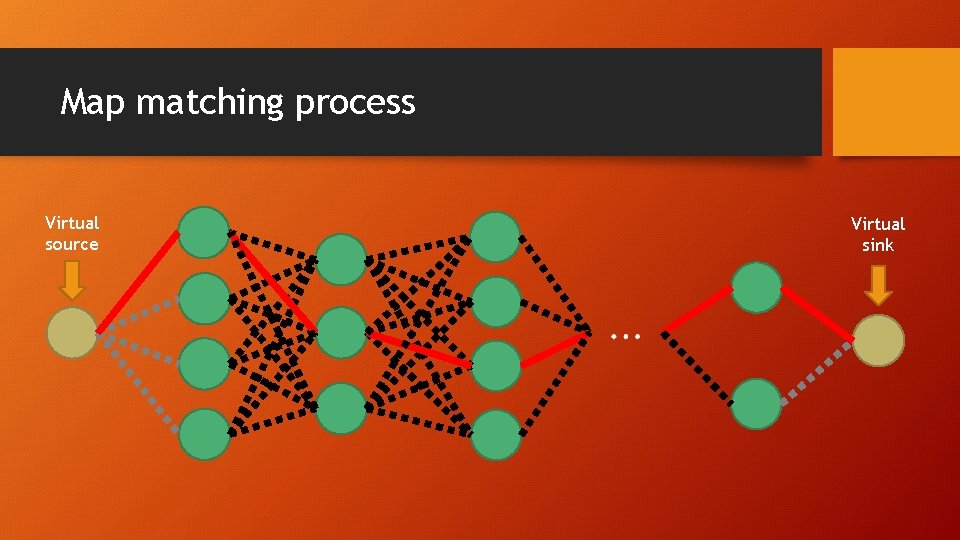 Map matching process

Virtual source

...

Virtual sink